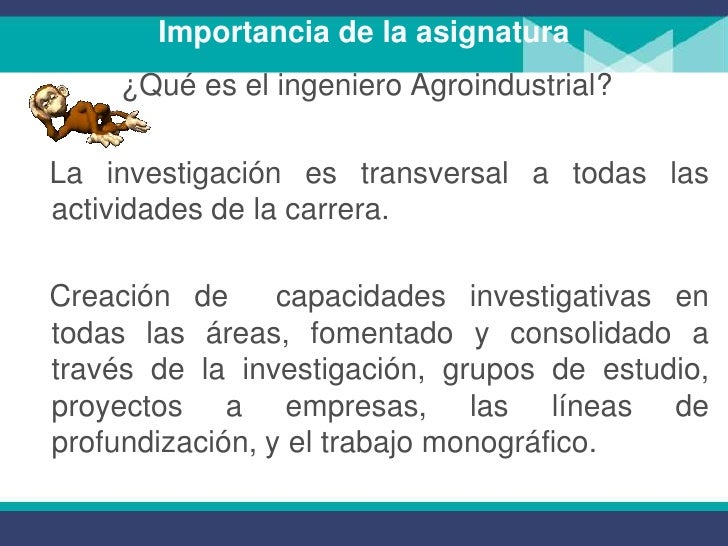 Importancia de la asignatura

¿Qué es el ingeniero Agroindustrial?

La investigación es transversal a todas las actividades de la carrera.

Creación de capacidades investigativas en todas las áreas, fomentado y consolidado a través de la investigación, grupos de estudio, proyectos a empresas, las líneas de profundización, y el trabajo monográfico.